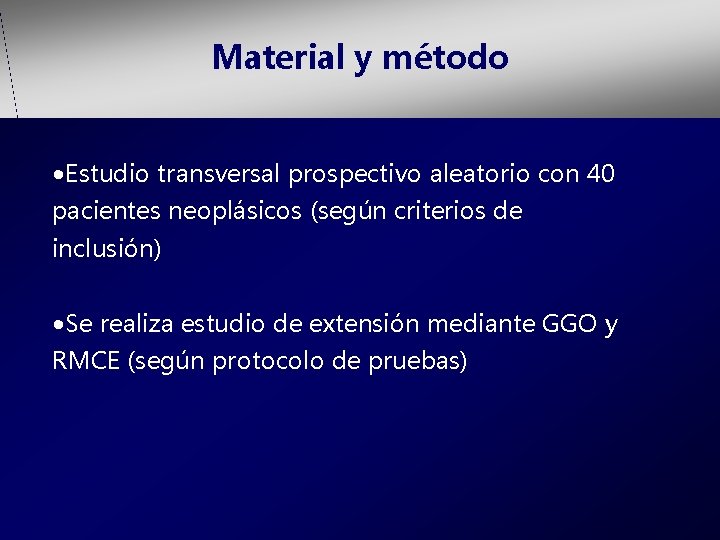 Material y método

•Estudio transversal prospectivo aleatorio con 40 pacientes neoplásicos (según criterios de inclusión)

•Se realiza estudio de extensión mediante GGO y RMCE (según protocolo de pruebas)